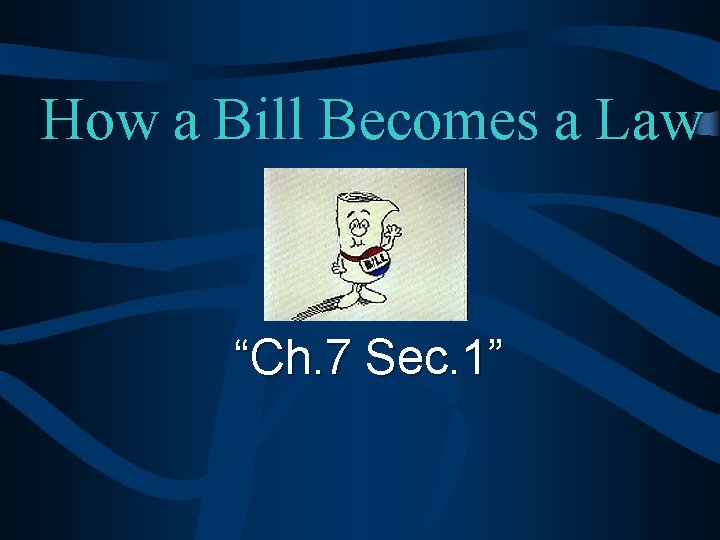 How a Bill Becomes a Law

BILL

“Ch.7 Sec.1”